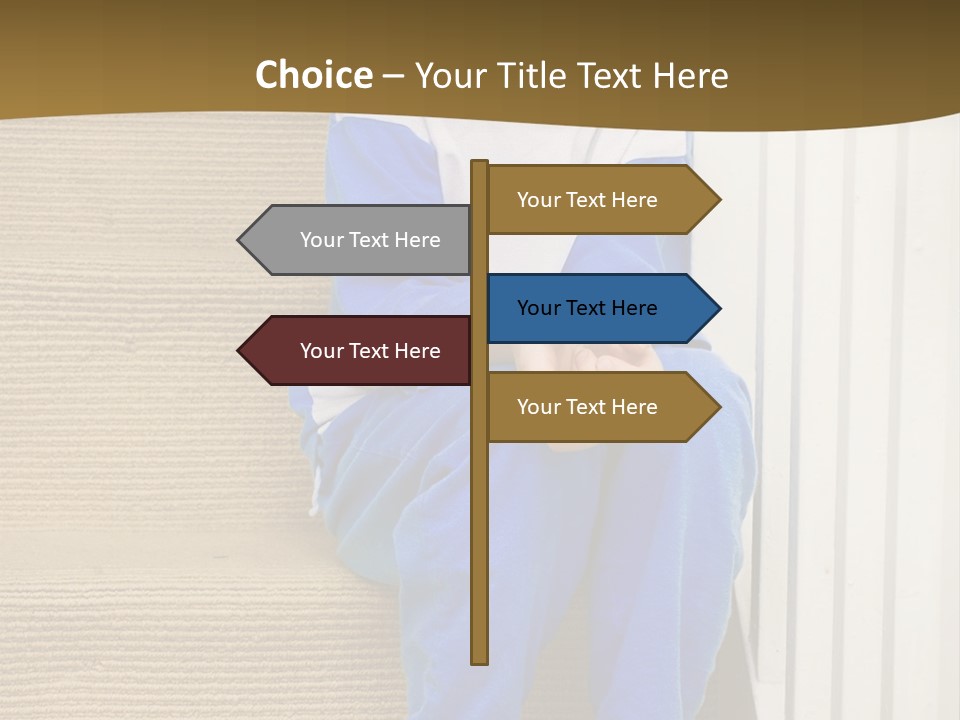 Choice – Your Title Text Here

Your Text Here

Your Text Here

Your Text Here

Your Text Here

Your Text Here